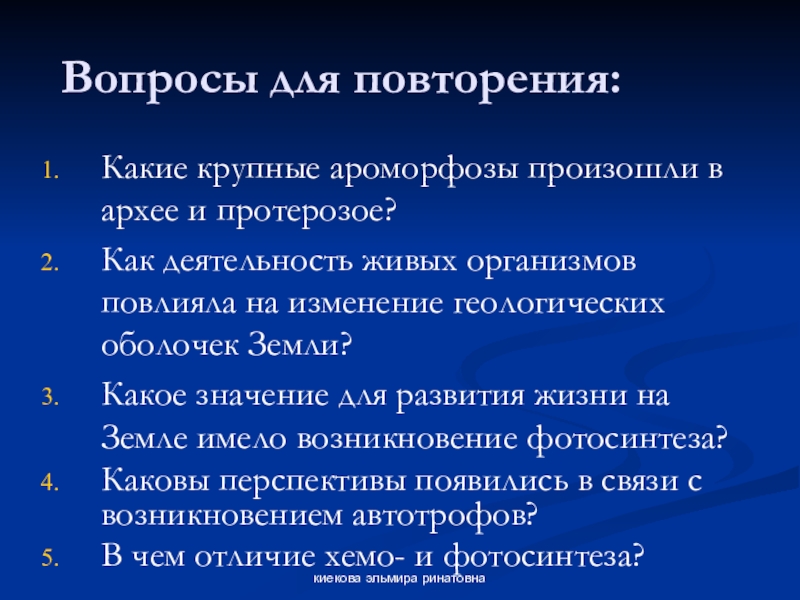 Вопросы для повторения:

1. Какие крупные ароморфозы произошли в архее и протерозое?
2. Как деятельность живых организмов повлияла на изменение геологических оболочек Земли?
3. Какое значение для развития жизни на Земле имело возникновение фотосинтеза?
4. Каковы перспективы появились в связи с возникновением автотрофов?
5. В чем отличие хемо- и фотосинтеза?

киекова эльмира ринатовна